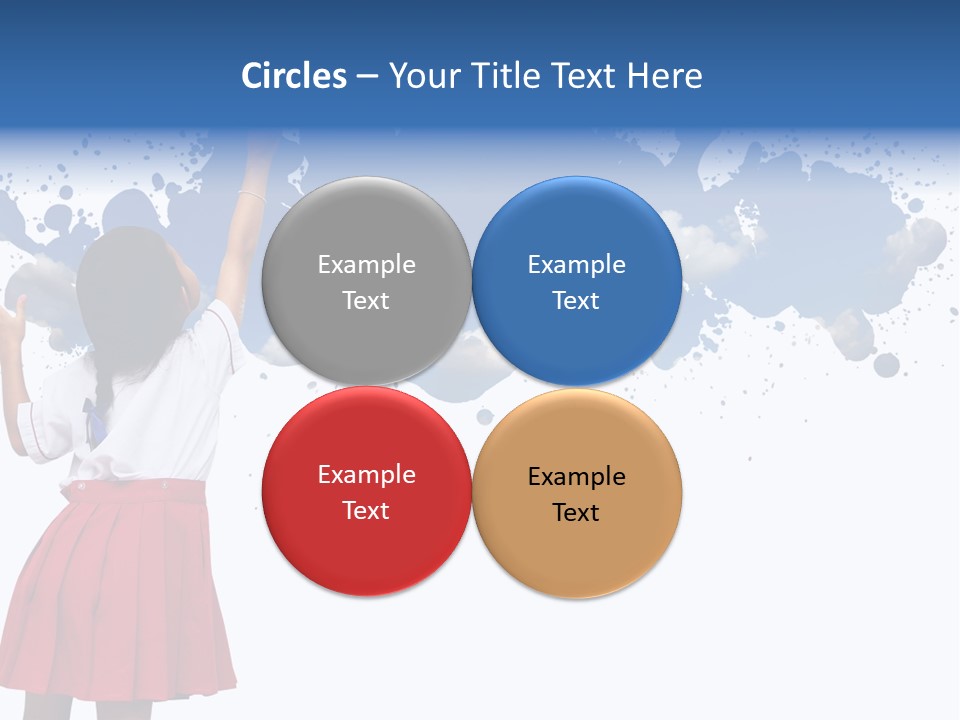 Circles – Your Title Text Here

Example Text

Example Text

Example Text

Example Text